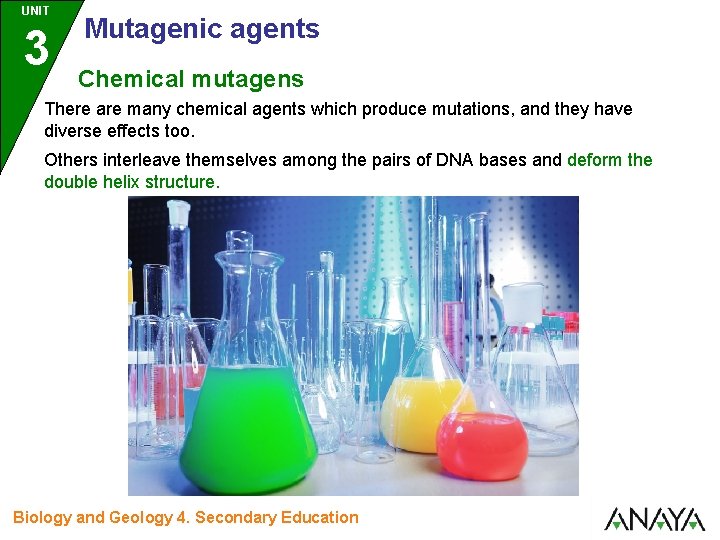 UNIT
3
Mutagenic agents

Chemical mutagens

There are many chemical agents which produce mutations, and they have diverse effects too.

Others interleave themselves among the pairs of DNA bases and deform the double helix structure.

Biology and Geology 4. Secondary Education

ANAYA